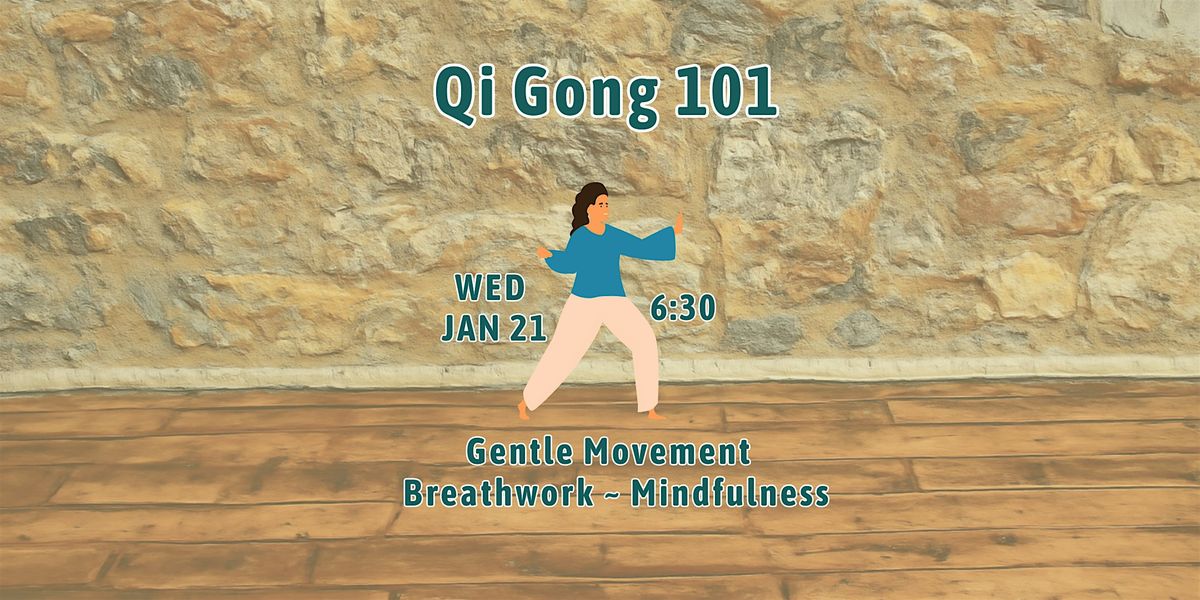 Qi Gong 101

WED
JAN 21

6:30

Gentle Movement
Breathwork ~ Mindfulness